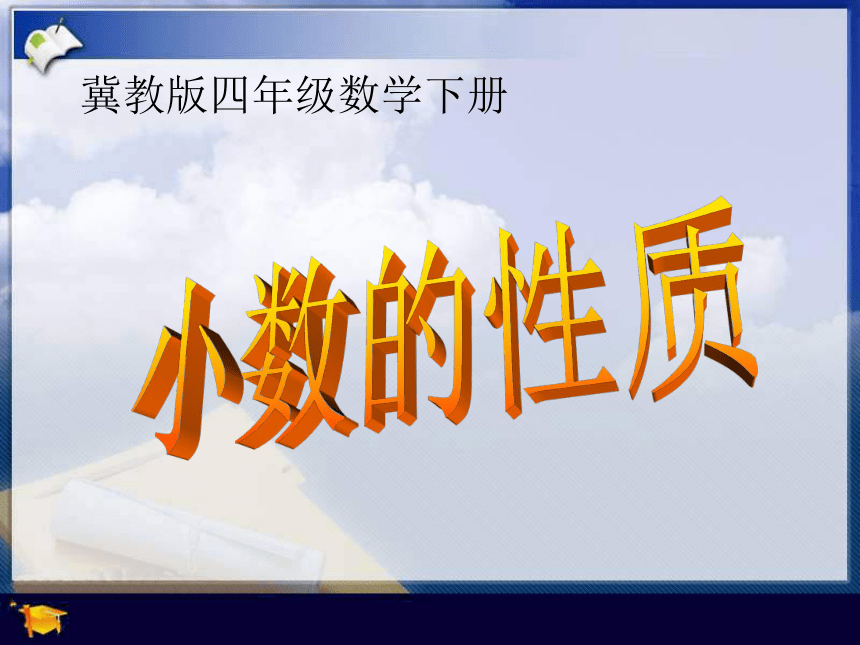 冀教版四年级数学下册

小数的性质